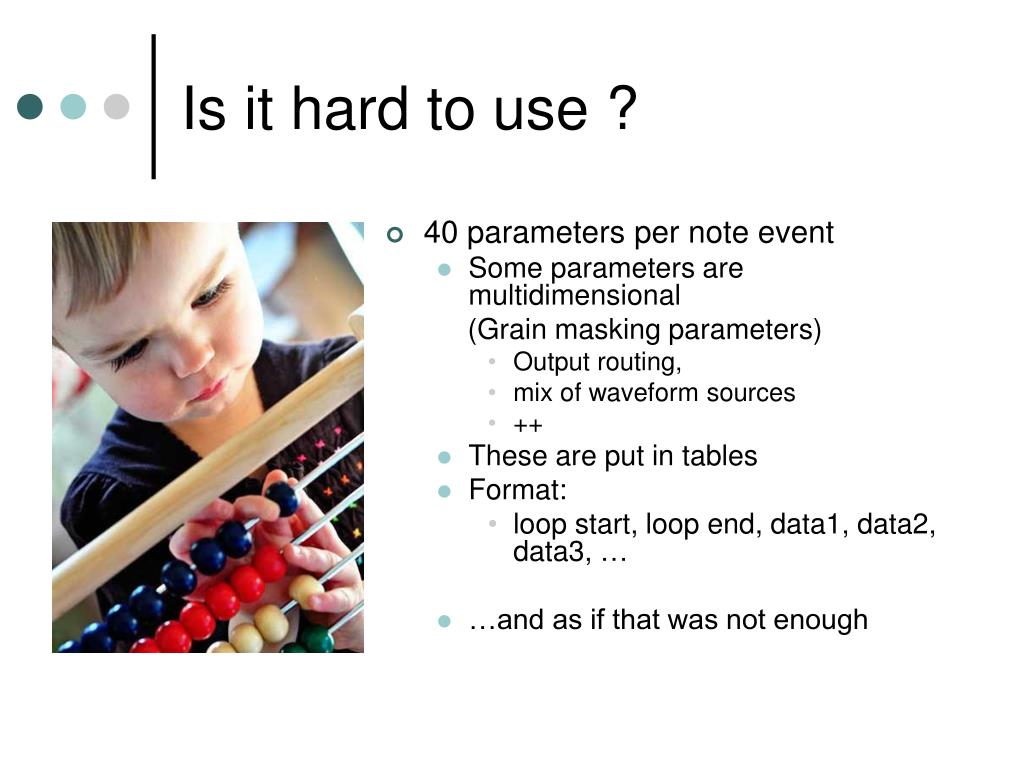 Is it hard to use ?

40 parameters per note event

Some parameters are multidimensional

(Grain masking parameters)

Output routing,

mix of waveform sources

++

These are put in tables

Format:

loop start, loop end, data1, data2, data3, …

…and as if that was not enough